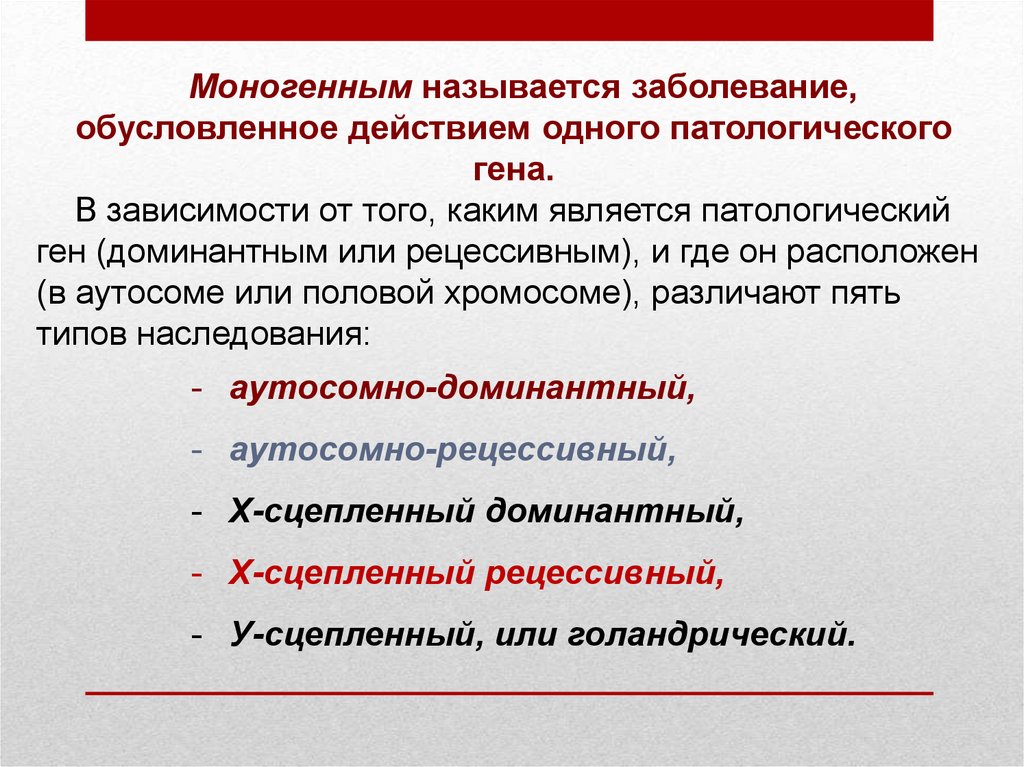 Моногенным называется заболевание, обусловленное действием одного патологического гена.

В зависимости от того, каким является патологический ген (доминантным или рецессивным), и где он расположен (в аутосоме или половой хромосоме), различают пять типов наследования:

- аутосомно-доминантный,
- аутосомно-рецессивный,
- Х-сцепленный доминантный,
- Х-сцепленный рецессивный,
- У-сцепленный, или голандрический.